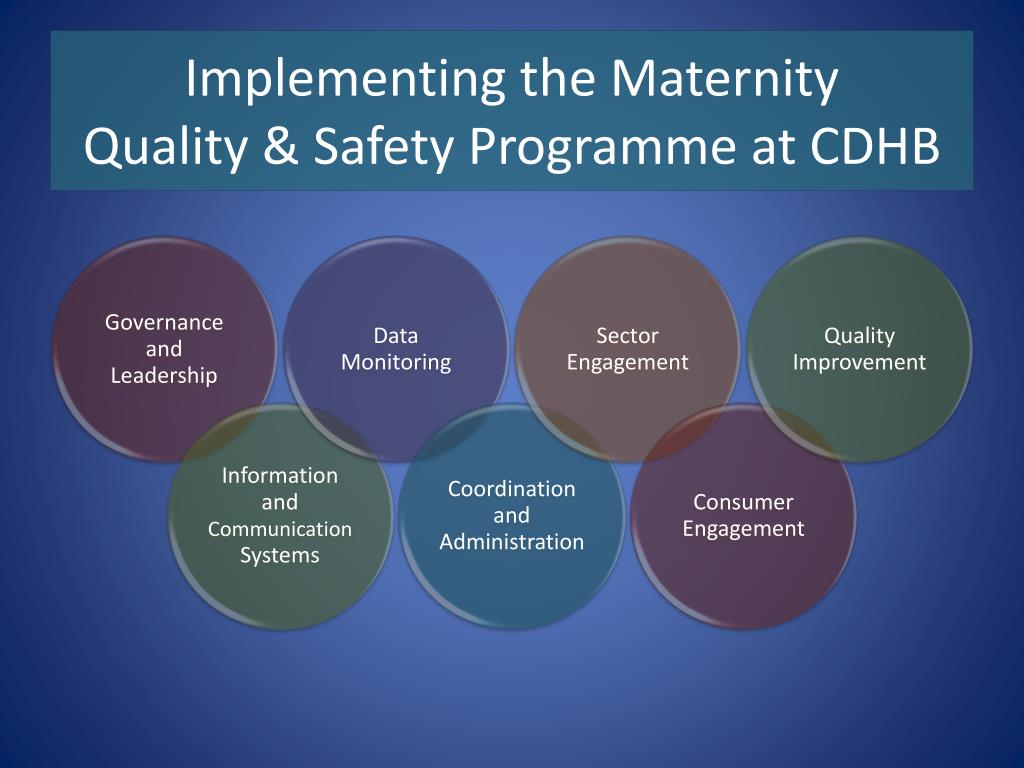 Implementing the Maternity Quality & Safety Programme at CDHB

Governance and Leadership

Data Monitoring

Sector Engagement

Quality Improvement

Information and Communication Systems

Coordination and Administration

Consumer Engagement